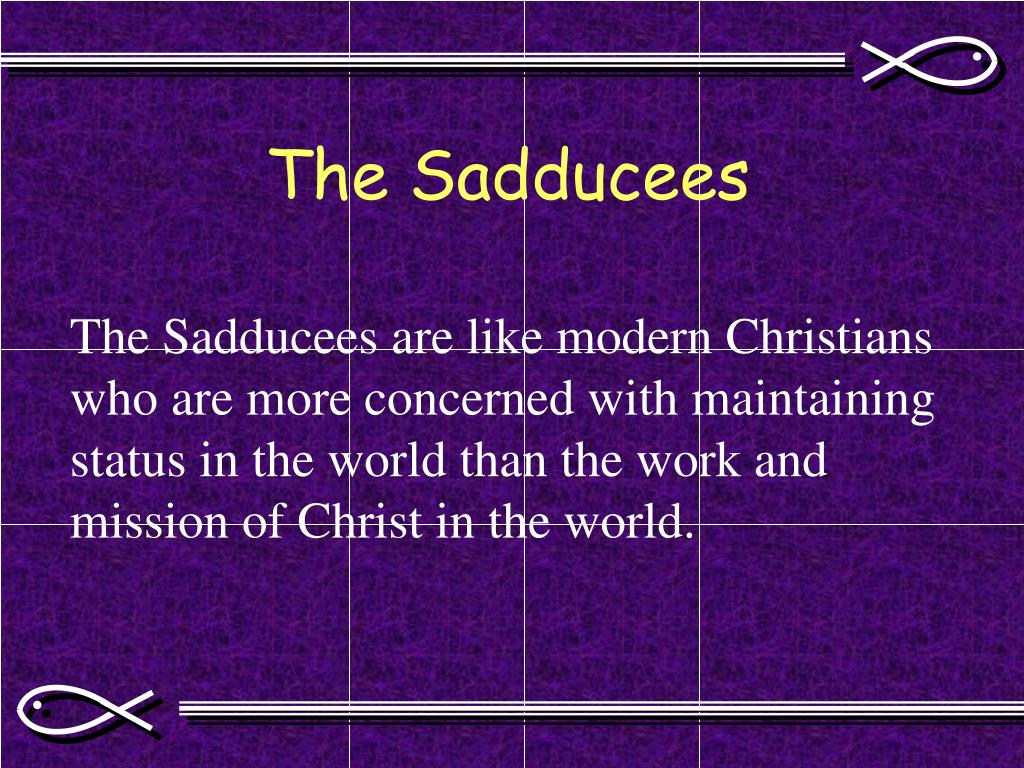 The Sadducees

The Sadducees are like modern Christians who are more concerned with maintaining status in the world than the work and mission of Christ in the world.